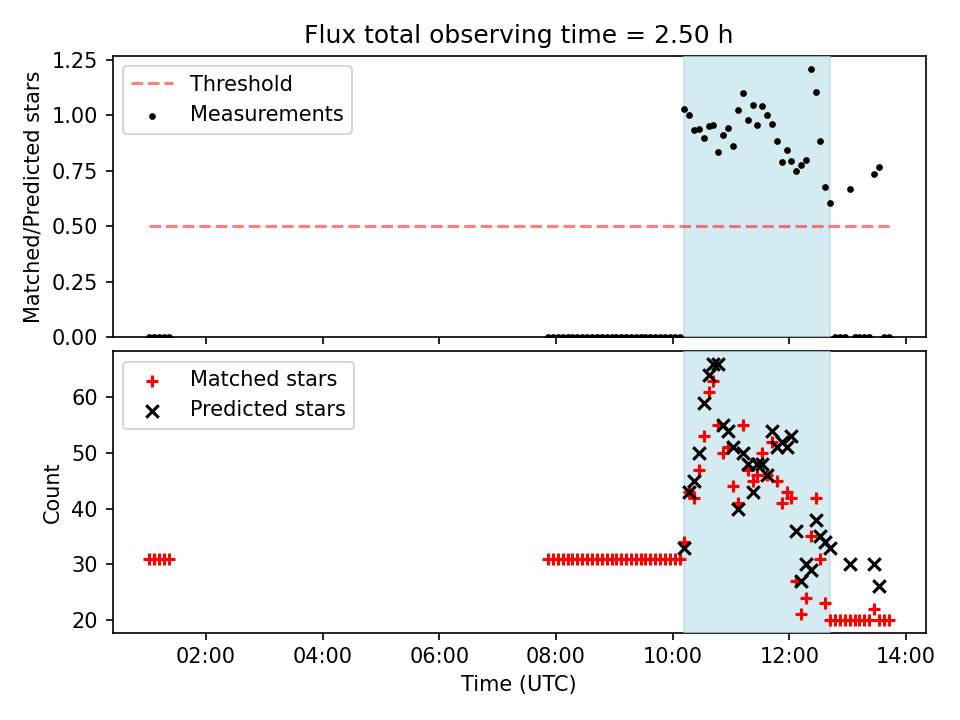 Flux total observing time = 2.50 h

Threshold
Measurements

Matched/Predicted stars

1.25
1.00
0.75
0.50
0.25
0.00

Matched stars
Predicted stars

Count

60
50
40
30
20

02:00
04:00
06:00
08:00
10:00
12:00
14:00

Time (UTC)